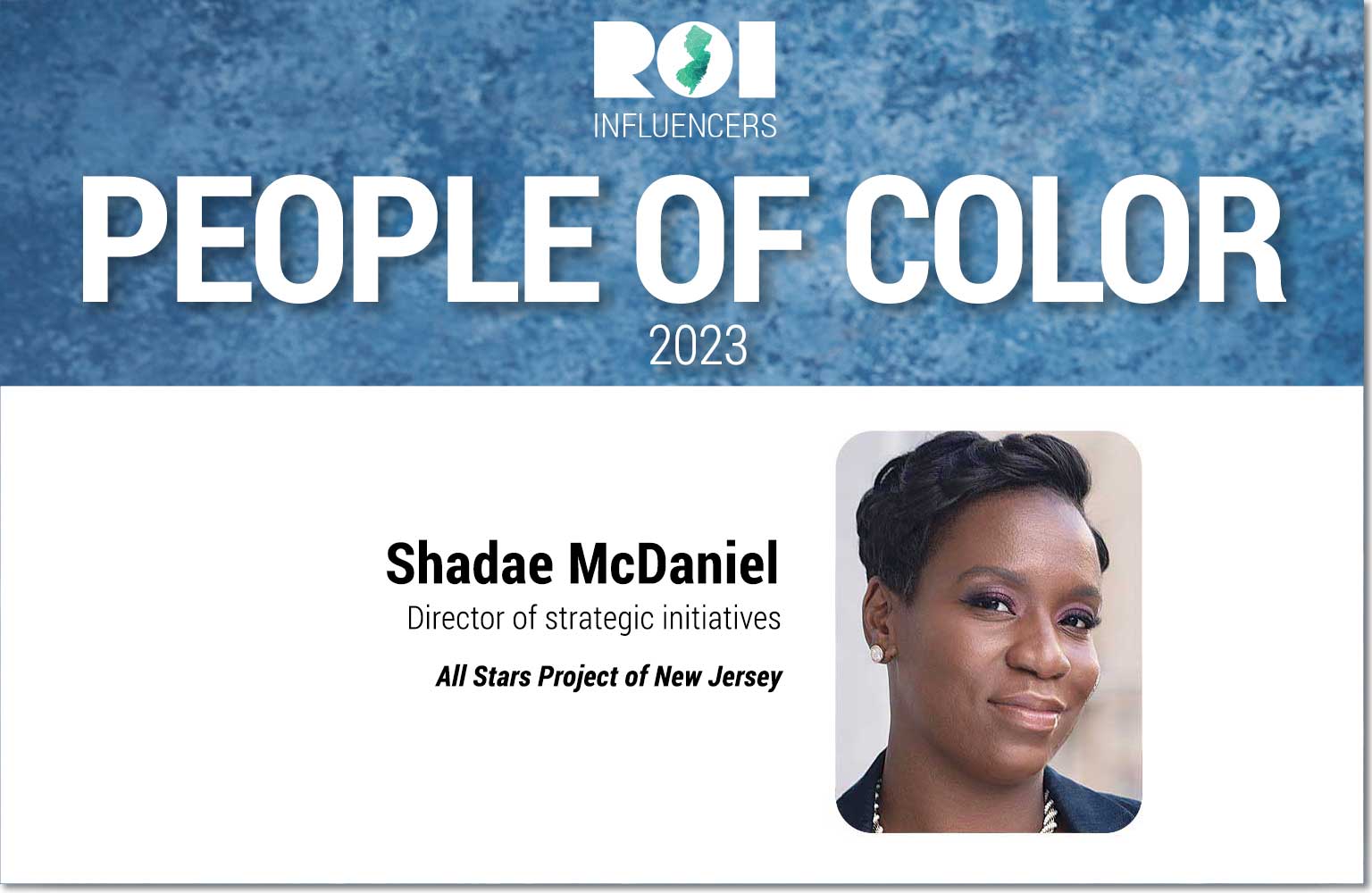 ROI
INFLUENCERS
PEOPLE OF COLOR
2023

Shadae McDaniel
Director of strategic initiatives
All Stars Project of New Jersey